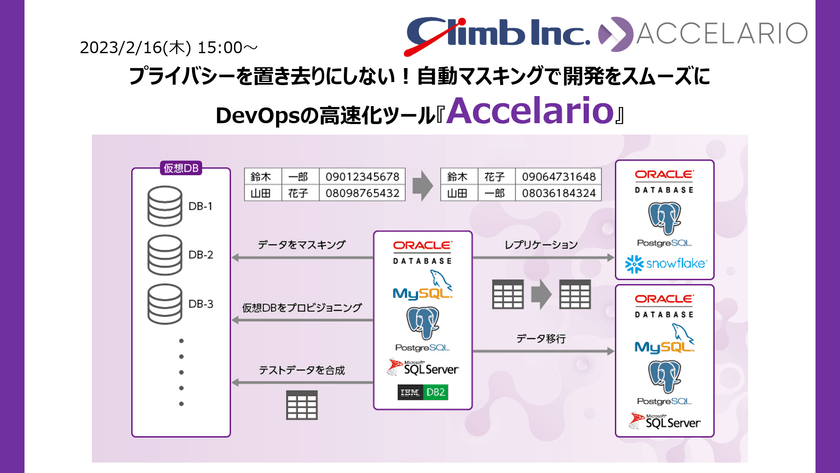 2023/2/16(木) 15:00～

Climb Inc. ACCELARIO

プライバシーを置き去りにしない！自動マスキングで開発をスムーズに

DevOpsの高速化ツール『Accelario』

仮想DB

DB-1

DB-2

DB-3

| 鈴木 | 一郎 | 09012345678 |
|---|---|---|
| 山田 | 花子 | 08098765432 |

| 鈴木 | 花子 | 09064731648 |
|---|---|---|
| 山田 | 一郎 | 08036184324 |

データをマスキング

仮想DBをプロビジョニング

テストデータを合成

ORACLE DATABASE

MySQL

PostgreSQL

Microsoft SQL Server

IBM DB2

レプリケーション

データ移行

ORACLE DATABASE

PostgreSQL

snowflake

ORACLE DATABASE

MySQL

PostgreSQL

Microsoft SQL Server